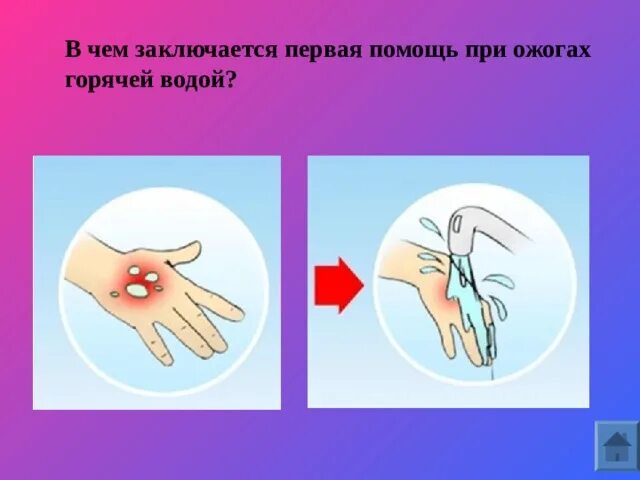 В чем заключается первая помощь при ожогах горячей водой?